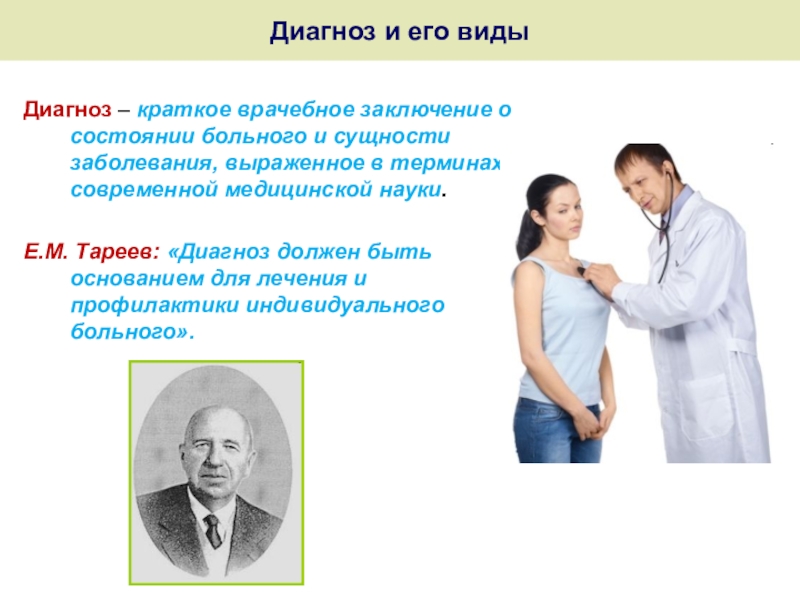 Диагноз и его виды

Диагноз – краткое врачебное заключение о состоянии больного и сущности заболевания, выраженное в терминах современной медицинской науки.

Е.М. Тареев: «Диагноз должен быть основанием для лечения и профилактики индивидуального больного».